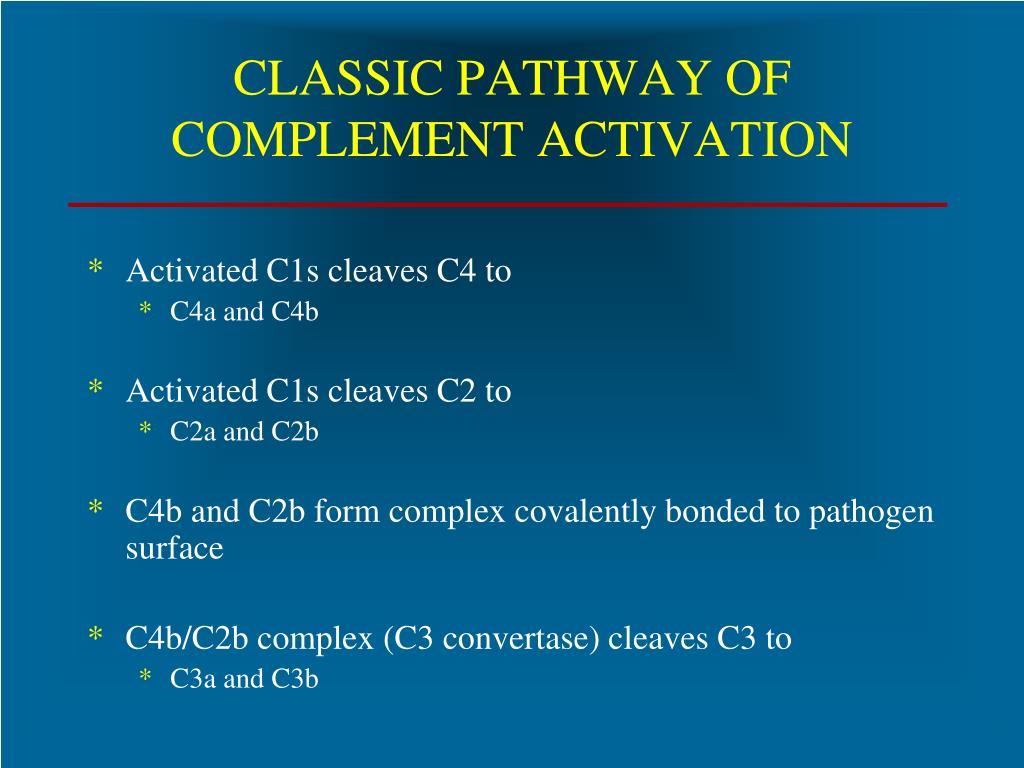 CLASSIC PATHWAY OF COMPLEMENT ACTIVATION

* Activated C1s cleaves C4 to
  * C4a and C4b

* Activated C1s cleaves C2 to
  * C2a and C2b

* C4b and C2b form complex covalently bonded to pathogen surface

* C4b/C2b complex (C3 convertase) cleaves C3 to
  * C3a and C3b